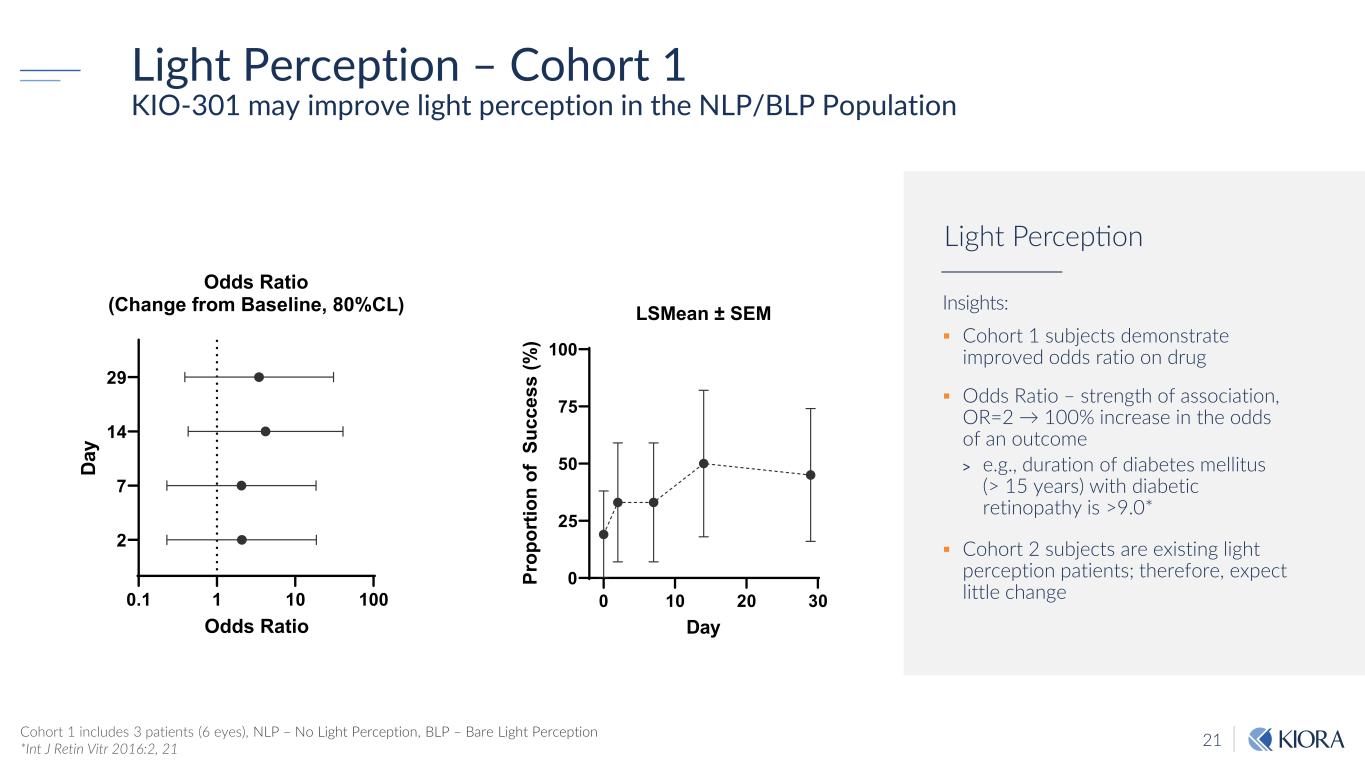 Light Perception – Cohort 1
KIO-301 may improve light perception in the NLP/BLP Population

Odds Ratio
(Change from Baseline, 80%CL)

Day
29
14
7
2
0.1 1 10 100
Odds Ratio

LSMean ± SEM

Proportion of Success (%)
100
75
50
25
0
0 10 20 30
Day

Light Perception

Insights:

▪ Cohort 1 subjects demonstrate improved odds ratio on drug

▪ Odds Ratio – strength of association, OR=2 → 100% increase in the odds of an outcome

> e.g., duration of diabetes mellitus (> 15 years) with diabetic retinopathy is >9.0*

▪ Cohort 2 subjects are existing light perception patients; therefore, expect little change

Cohort 1 includes 3 patients (6 eyes), NLP – No Light Perception, BLP – Bare Light Perception
*Int J Retin Vitr 2016:2, 21

21 KIORA